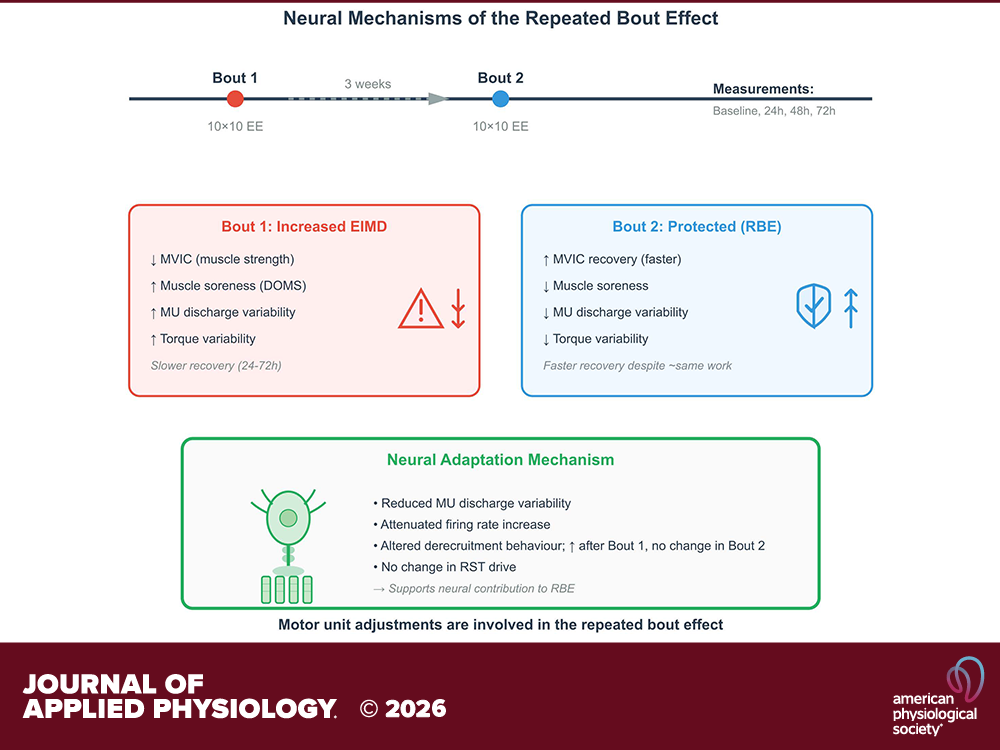 Neural Mechanisms of the Repeated Bout Effect

Bout 1
10×10 EE

3 weeks

Bout 2
10×10 EE

Measurements:
Baseline, 24h, 48h, 72h

Bout 1: Increased EIMD

↓ MVIC (muscle strength)
↑ Muscle soreness (DOMS)
↑ MU discharge variability
↑ Torque variability
Slower recovery (24-72h)

Bout 2: Protected (RBE)

↑ MVIC recovery (faster)
↓ Muscle soreness
↓ MU discharge variability
↓ Torque variability
Faster recovery despite ~same work

Neural Adaptation Mechanism

• Reduced MU discharge variability
• Attenuated firing rate increase
• Altered derecruitment behaviour; ↑ after Bout 1, no change in Bout 2
• No change in RST drive
→ Supports neural contribution to RBE

Motor unit adjustments are involved in the repeated bout effect

JOURNAL OF APPLIED PHYSIOLOGY. © 2026

american physiological society®